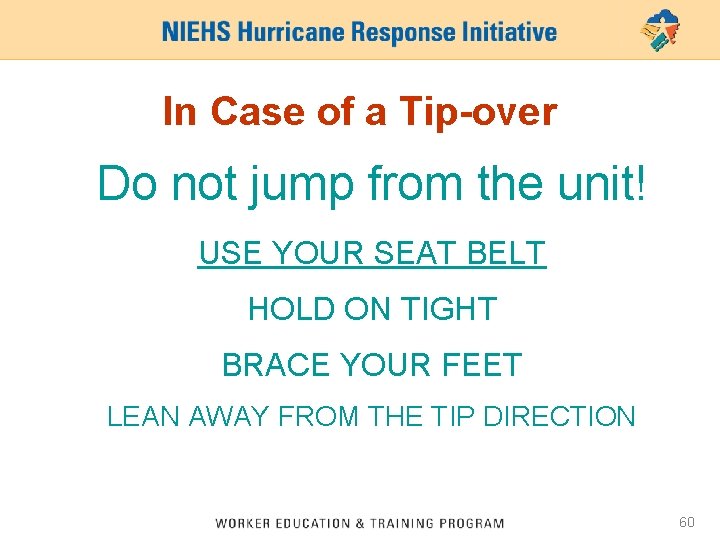 NIEHS Hurricane Response Initiative

In Case of a Tip-over

Do not jump from the unit!

USE YOUR SEAT BELT

HOLD ON TIGHT

BRACE YOUR FEET

LEAN AWAY FROM THE TIP DIRECTION

WORKER EDUCATION & TRAINING PROGRAM

60